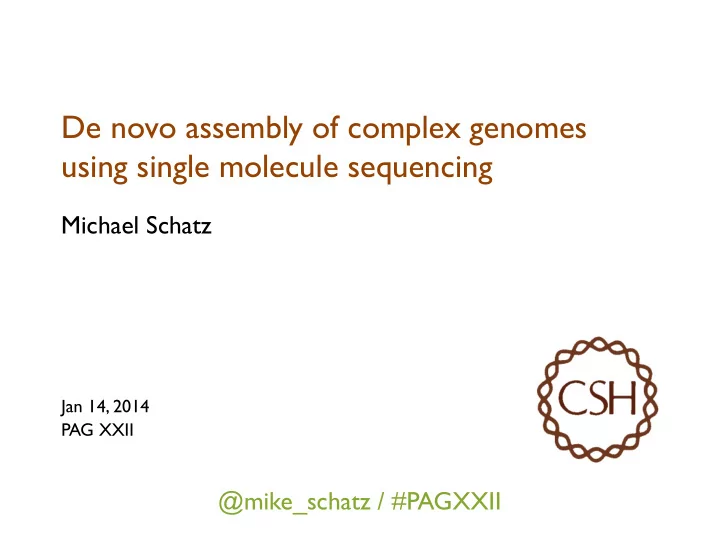 De novo assembly of complex genomes using single molecule sequencing

Michael Schatz

Jan 14, 2014
PAG XXII

CSH

@mike_schatz / #PAGXXII